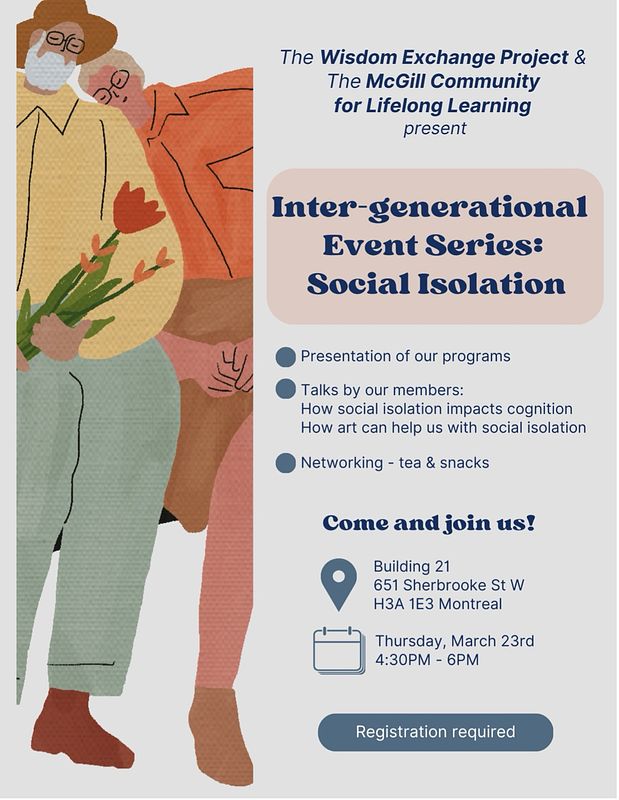 The Wisdom Exchange Project & The McGill Community for Lifelong Learning present

Inter-generational Event Series: Social Isolation

Presentation of our programs

Talks by our members:
How social isolation impacts cognition
How art can help us with social isolation

Networking - tea & snacks

Come and join us!

Building 21
651 Sherbrooke St W
H3A 1E3 Montreal

Thursday, March 23rd
4:30PM - 6PM

Registration required